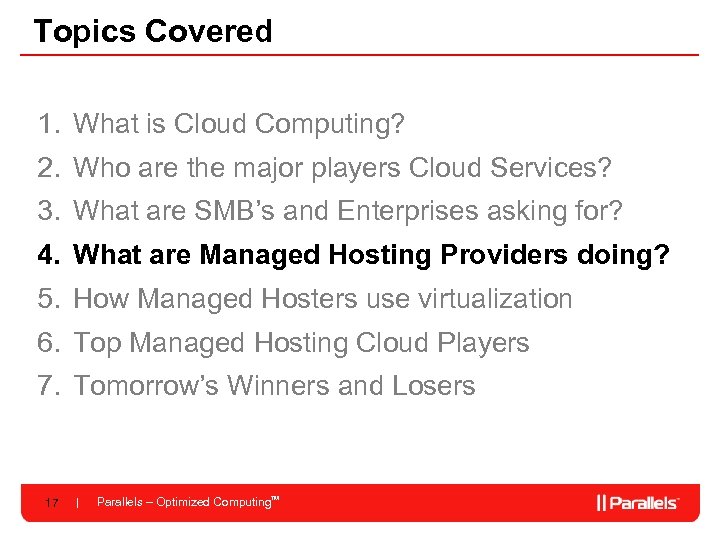 Topics Covered

1. What is Cloud Computing?
2. Who are the major players Cloud Services?
3. What are SMB's and Enterprises asking for?
4. What are Managed Hosting Providers doing?
5. How Managed Hosters use virtualization
6. Top Managed Hosting Cloud Players
7. Tomorrow's Winners and Losers

17 | Parallels – Optimized Computing™

|| Parallels